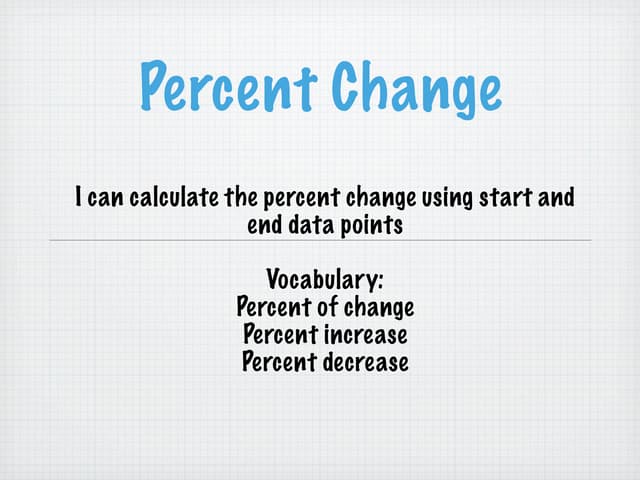 Percent Change

I can calculate the percent change using start and end data points

Vocabulary:
Percent of change
Percent increase
Percent decrease